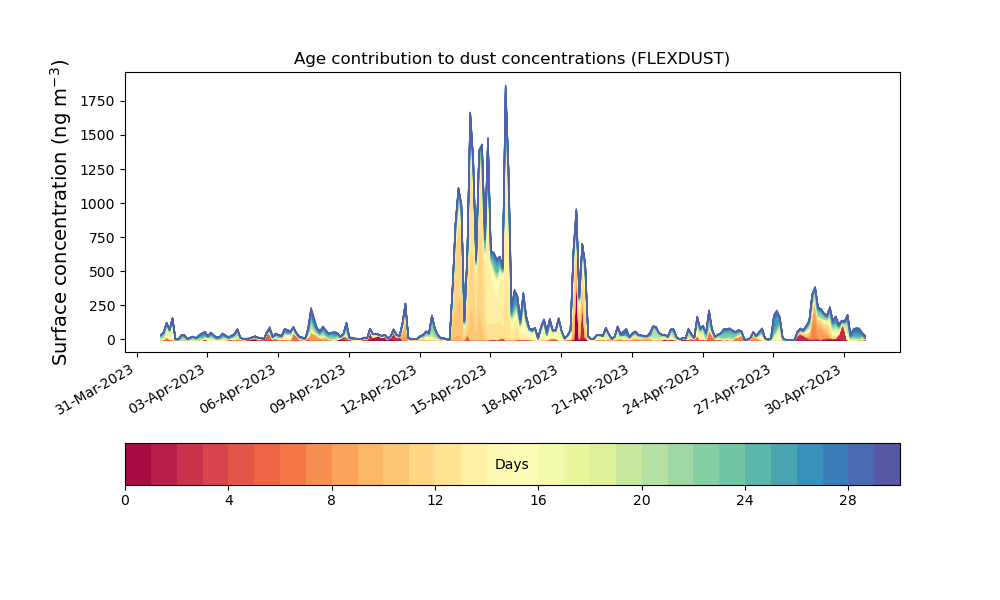 Age contribution to dust concentrations (FLEXDUST)

Surface concentration (ng m$^{-3}$)

1750
1500
1250
1000
750
500
250
0

31-Mar-2023
03-Apr-2023
06-Apr-2023
09-Apr-2023
12-Apr-2023
15-Apr-2023
18-Apr-2023
21-Apr-2023
24-Apr-2023
27-Apr-2023
30-Apr-2023

Days

0
4
8
12
16
20
24
28